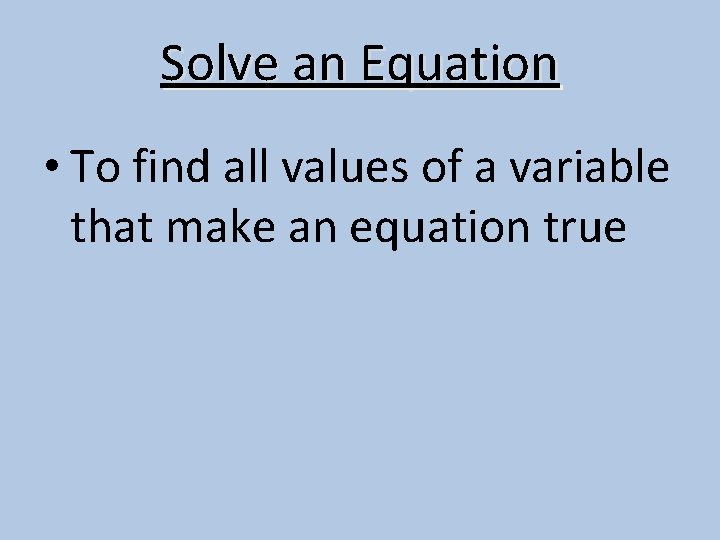 Solve an Equation

• To find all values of a variable that make an equation true